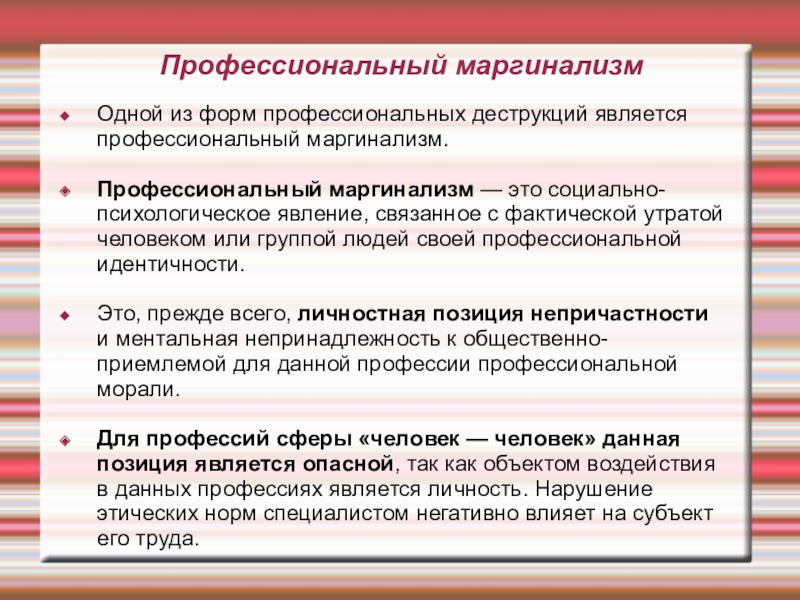 Профессиональный маргинализм

Одной из форм профессиональных деструкций является профессиональный маргинализм.

Профессиональный маргинализм — это социально-психологическое явление, связанное с фактической утратой человеком или группой людей своей профессиональной идентичности.

Это, прежде всего, личностная позиция непричастности и ментальная непринадлежность к общественно-приемлемой для данной профессии профессиональной морали.

Для профессий сферы «человек — человек» данная позиция является опасной, так как объектом воздействия в данных профессиях является личность. Нарушение этических норм специалистом негативно влияет на субъект его труда.